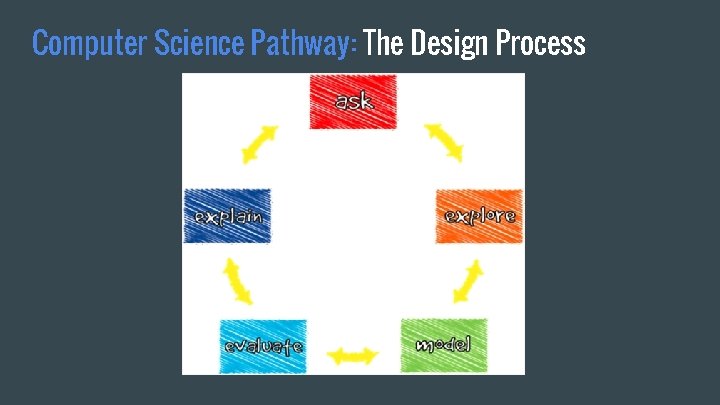 Computer Science Pathway: The Design Process

ask

explore

model

evaluate

explain